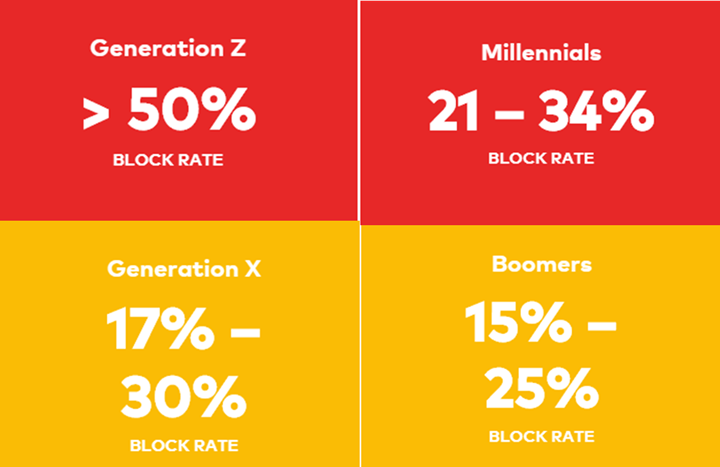 Generation Z

> 50%

BLOCK RATE

Millennials

21 – 34%

BLOCK RATE

Generation X

17% – 30%

BLOCK RATE

Boomers

15% – 25%

BLOCK RATE